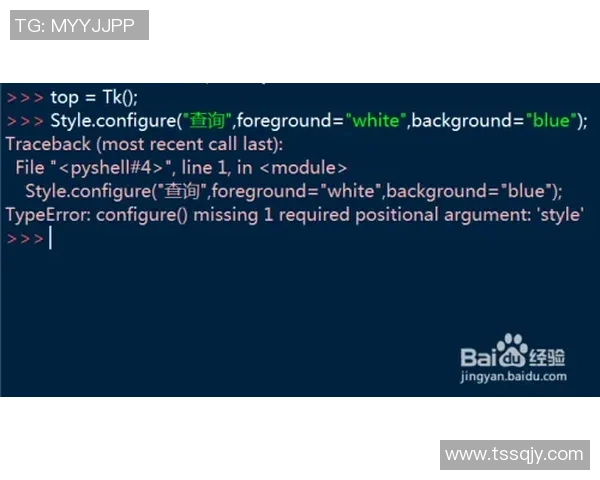 TG: MYYJJPP

>>> top = Tk();
>>> Style.configure("查询",foreground="white",background="blue");
Traceback (most recent call last):
File "<pyshell#4>", line 1, in <module>
Style.configure("查询",foreground="white",background="blue");
TypeError: configure() missing 1 required positional argument: 'style'
>>>

Baidu经验
jingyan.baidu.com

www.tssqjy.com